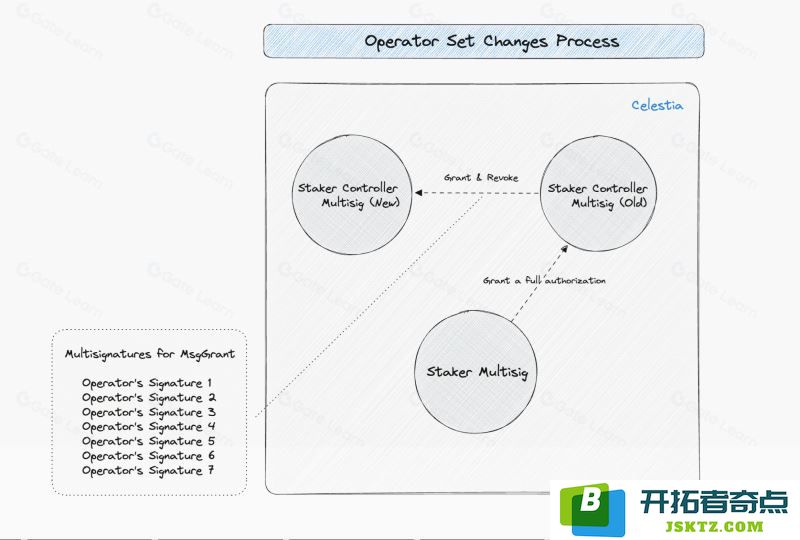 Operator Set Changes Process

Celestia

Staker Controller Multisig (New)

Grant & Revoke

Staker Controller Multisig (Old)

Grant a full authorization

Staker Multisig

Multisignatures for MsgGrant

Operator's Signature 1
Operator's Signature 2
Operator's Signature 3
Operator's Signature 4
Operator's Signature 5
Operator's Signature 6
Operator's Signature 7

Gate Learn

B 开拓者奇点 JSKTZ.COM